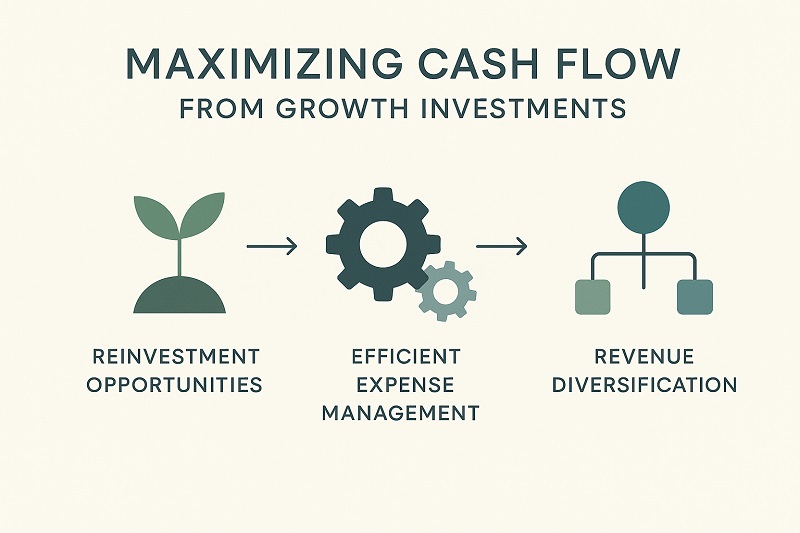 MAXIMIZING CASH FLOW
FROM GROWTH INVESTMENTS

REINVESTMENT OPPORTUNITIES

EFFICIENT EXPENSE MANAGEMENT

REVENUE DIVERSIFICATION